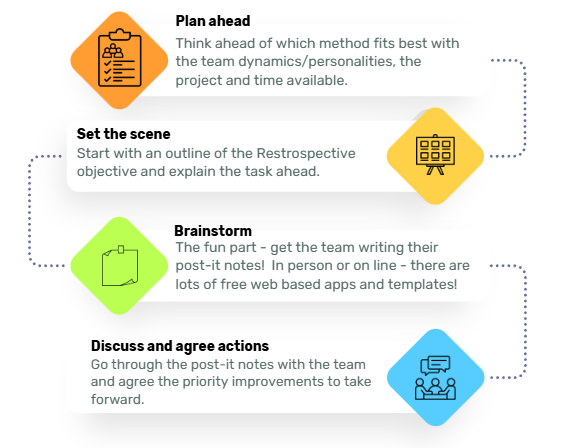 Plan ahead
Think ahead of which method fits best with the team dynamics/personalities, the project and time available.

Set the scene
Start with an outline of the Restrospective objective and explain the task ahead.

Brainstorm
The fun part - get the team writing their post-it notes! In person or on line - there are lots of free web based apps and templates!

Discuss and agree actions
Go through the post-it notes with the team and agree the priority improvements to take forward.